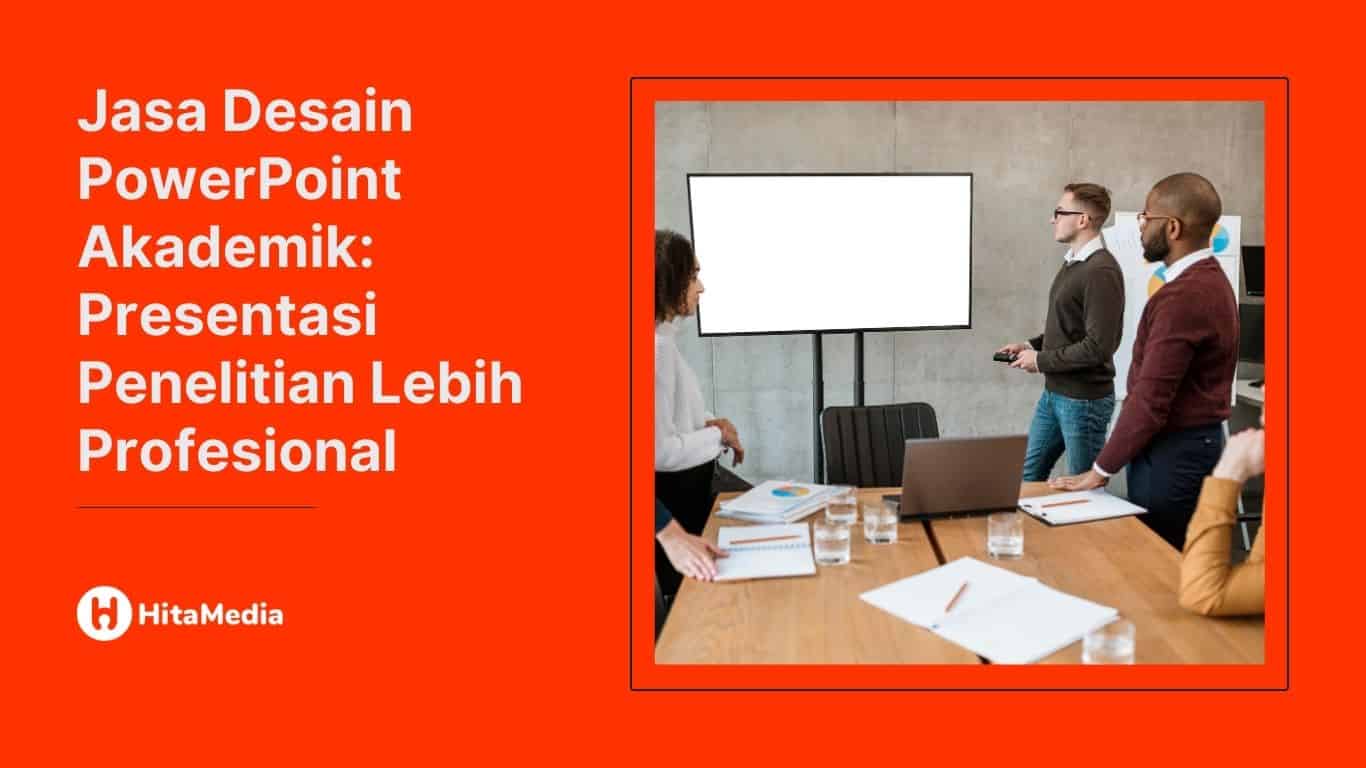 Jasa Desain PowerPoint Akademik: Presentasi Penelitian Lebih Profesional

HitaMedia